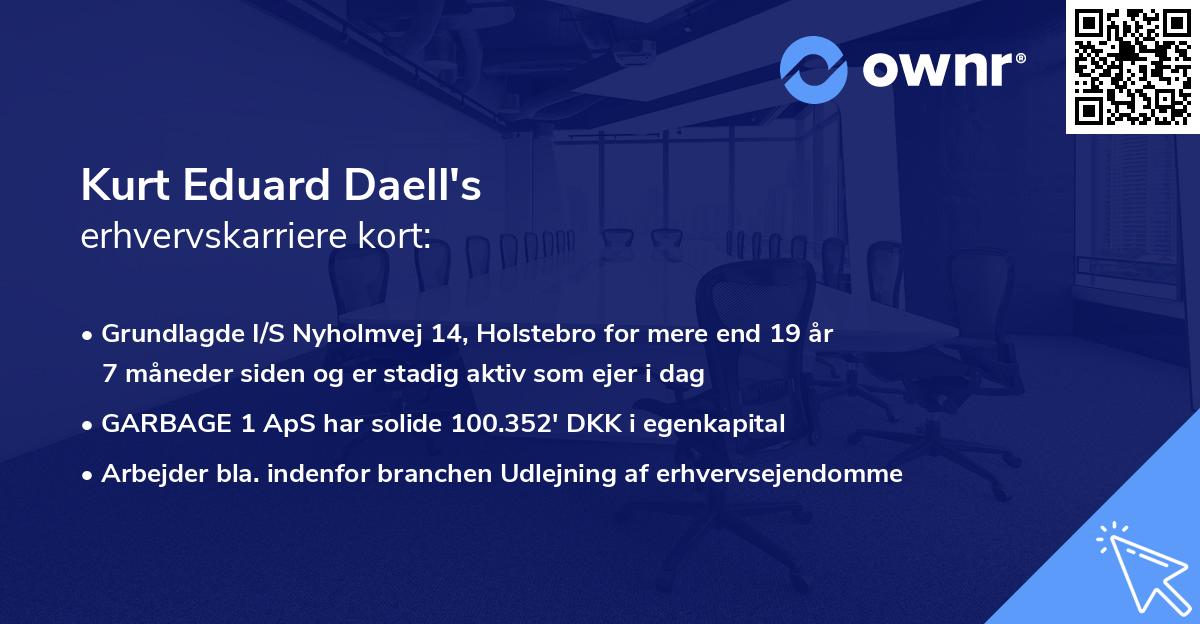 ownr®

Kurt Eduard Daell's
erhvervskarriere kort:

• Grundlagde I/S Nyholmvej 14, Holstebro for mere end 19 år 7 måneder siden og er stadig aktiv som ejer i dag
• GARBAGE 1 ApS har solide 100.352' DKK i egenkapital
• Arbejder bla. indenfor branchen Udlejning af erhvervsejendomme